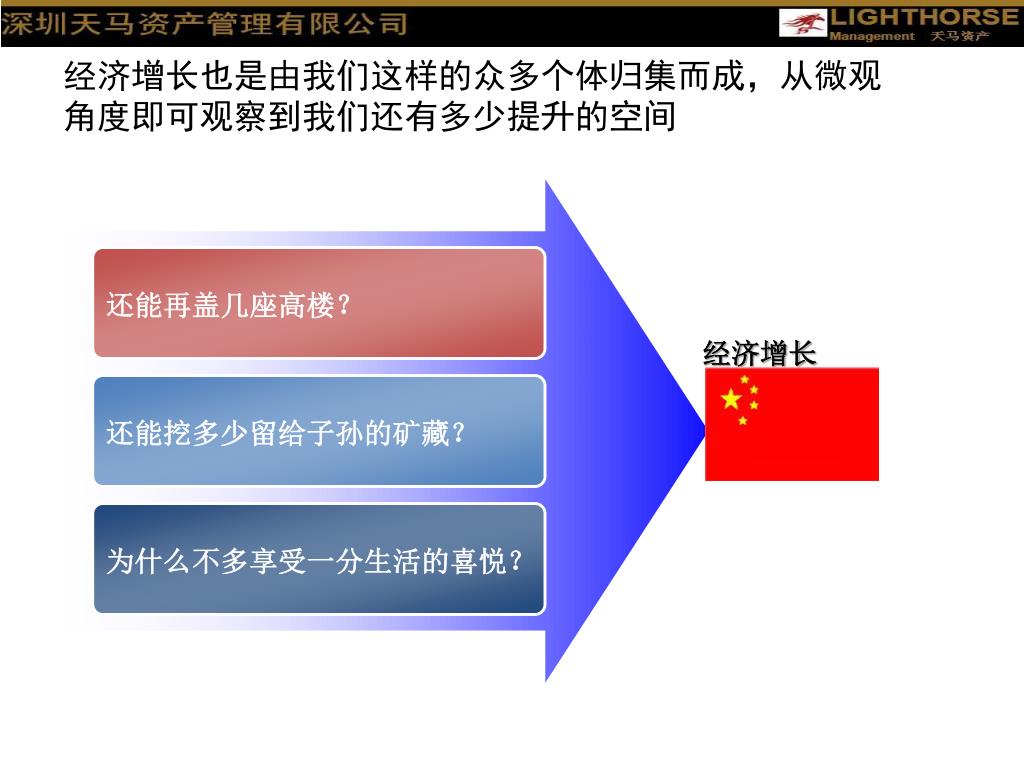 深圳天马资产管理有限公司

LIGHTHORSE Management 天马资产

经济增长也是由我们这样的众多个体归集而成，从微观角度即可观察到我们还有多少提升的空间

还能再盖几座高楼？

还能挖多少留给子孙的矿藏？

为什么不多享受一分生活的喜悦？

经济增长